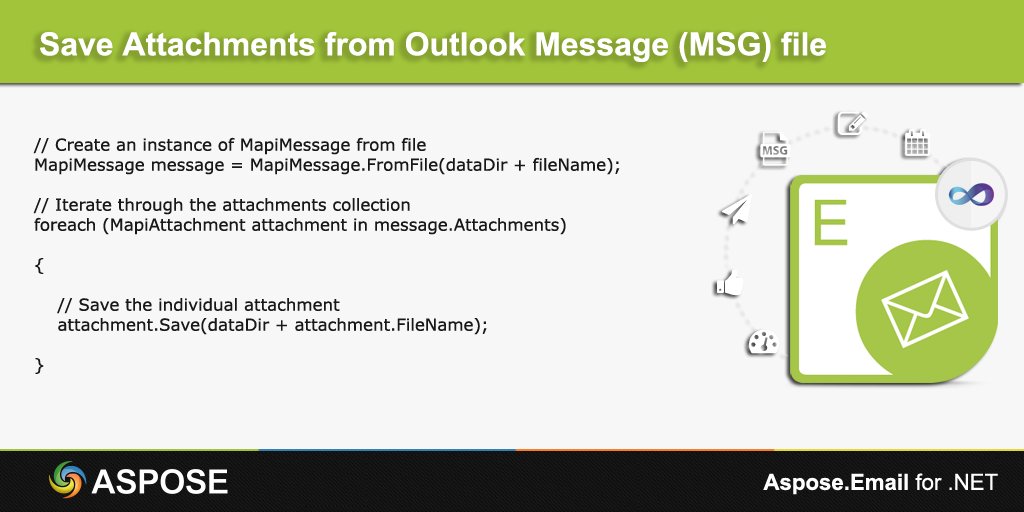 Save Attachments from Outlook Message (MSG) file

// Create an instance of MapiMessage from file
MapiMessage message = MapiMessage.FromFile(dataDir + fileName);

// Iterate through the attachments collection
foreach (MapiAttachment attachment in message.Attachments)

{

// Save the individual attachment
attachment.Save(dataDir + attachment.FileName);

}

MSG

E

ASPOSE

Aspose.Email for .NET